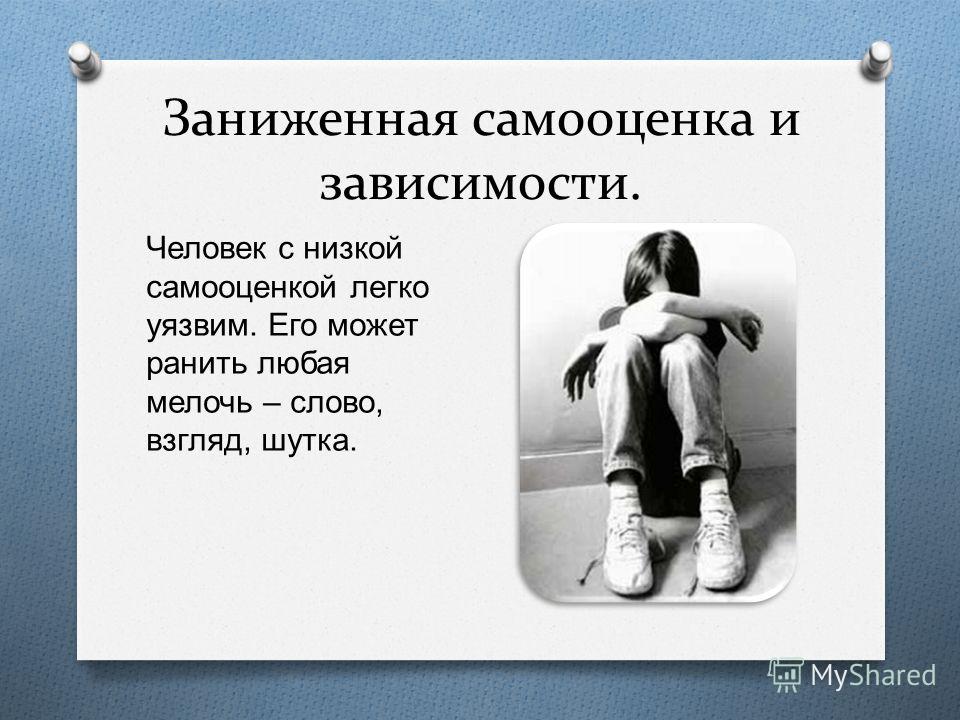 Заниженная самооценка и зависимости.

Человек с низкой самооценкой легко уязвим. Его может ранить любая мелочь – слово, взгляд, шутка.

MyShared